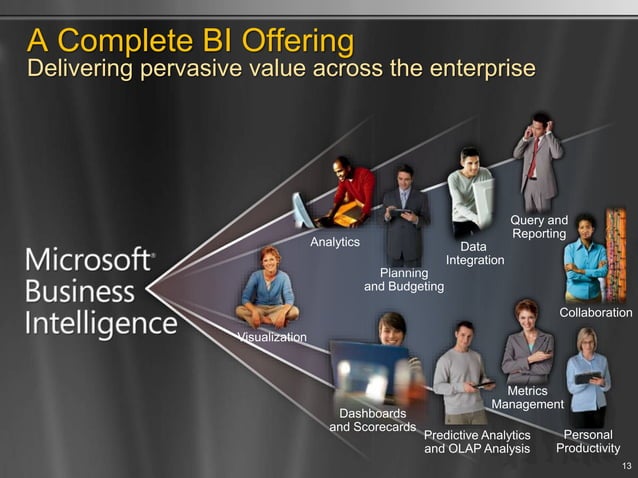 A Complete BI Offering
Delivering pervasive value across the enterprise

Microsoft® Business Intelligence

Analytics

Planning and Budgeting

Data Integration

Query and Reporting

Collaboration

Visualization

Dashboards and Scorecards

Predictive Analytics and OLAP Analysis

Metrics Management

Personal Productivity

13